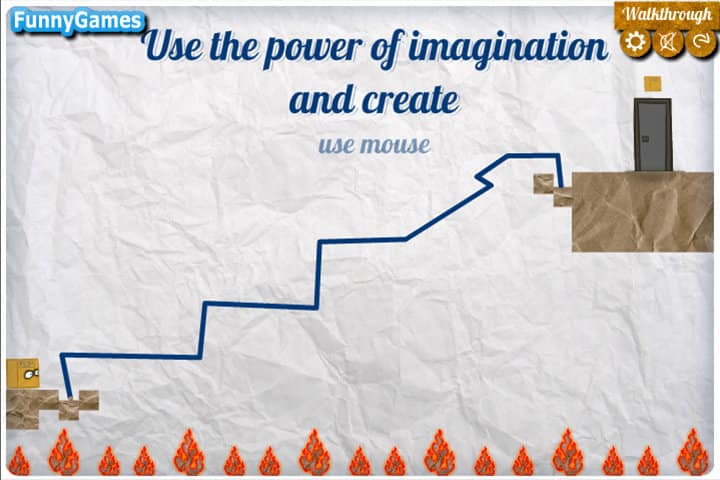 FunnyGames

Walkthrough

Use the power of imagination and create

use mouse